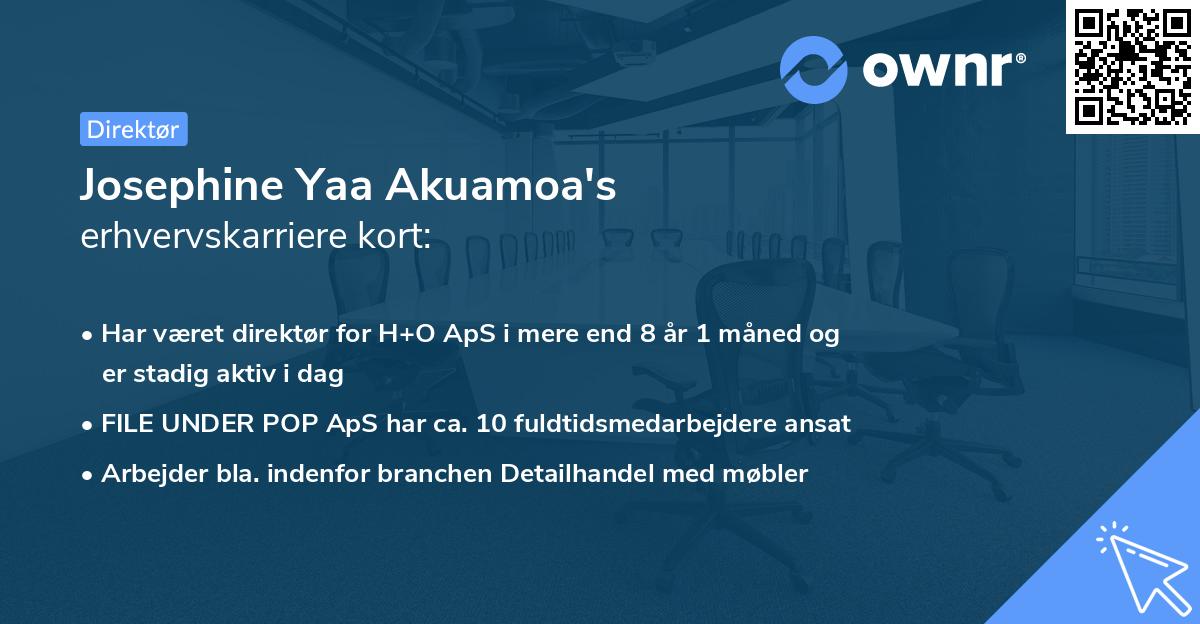 ownr®

Direktør

Josephine Yaa Akuamoa's
erhvervskarriere kort:

• Har været direktør for H+O ApS i mere end 8 år 1 måned og er stadig aktiv i dag
• FILE UNDER POP ApS har ca. 10 fuldtidsmedarbejdere ansat
• Arbejder bla. indenfor branchen Detailhandel med møbler